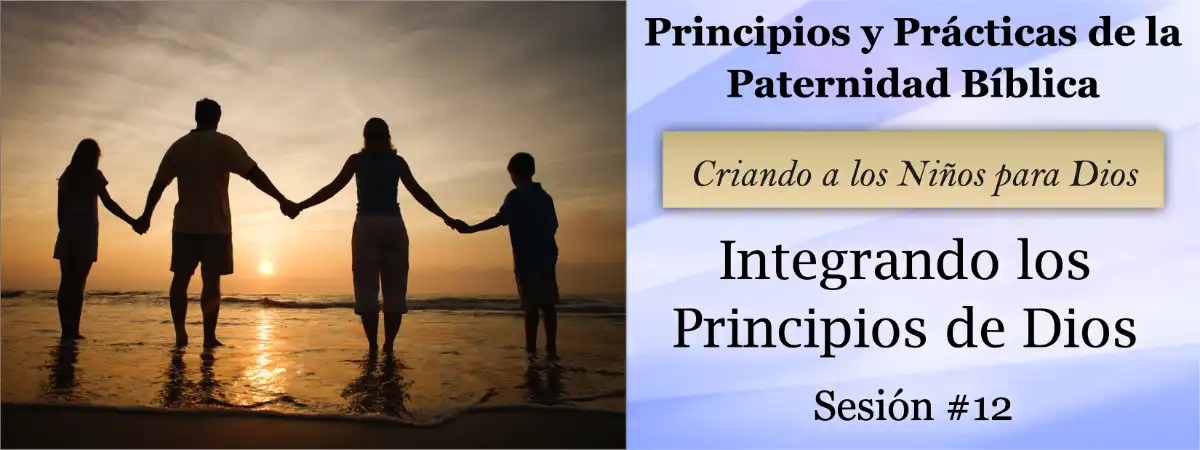 Principios y Prácticas de la Paternidad Bíblica

Criando a los Niños para Dios

Integrando los Principios de Dios

Sesión #12